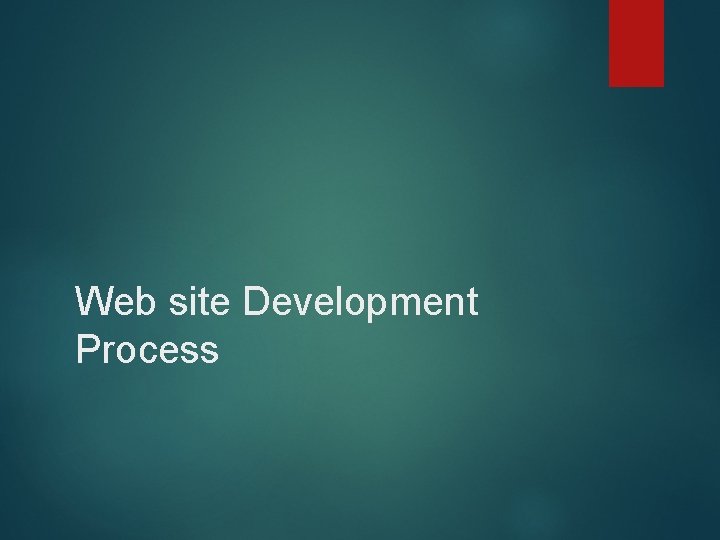 Web site Development Process